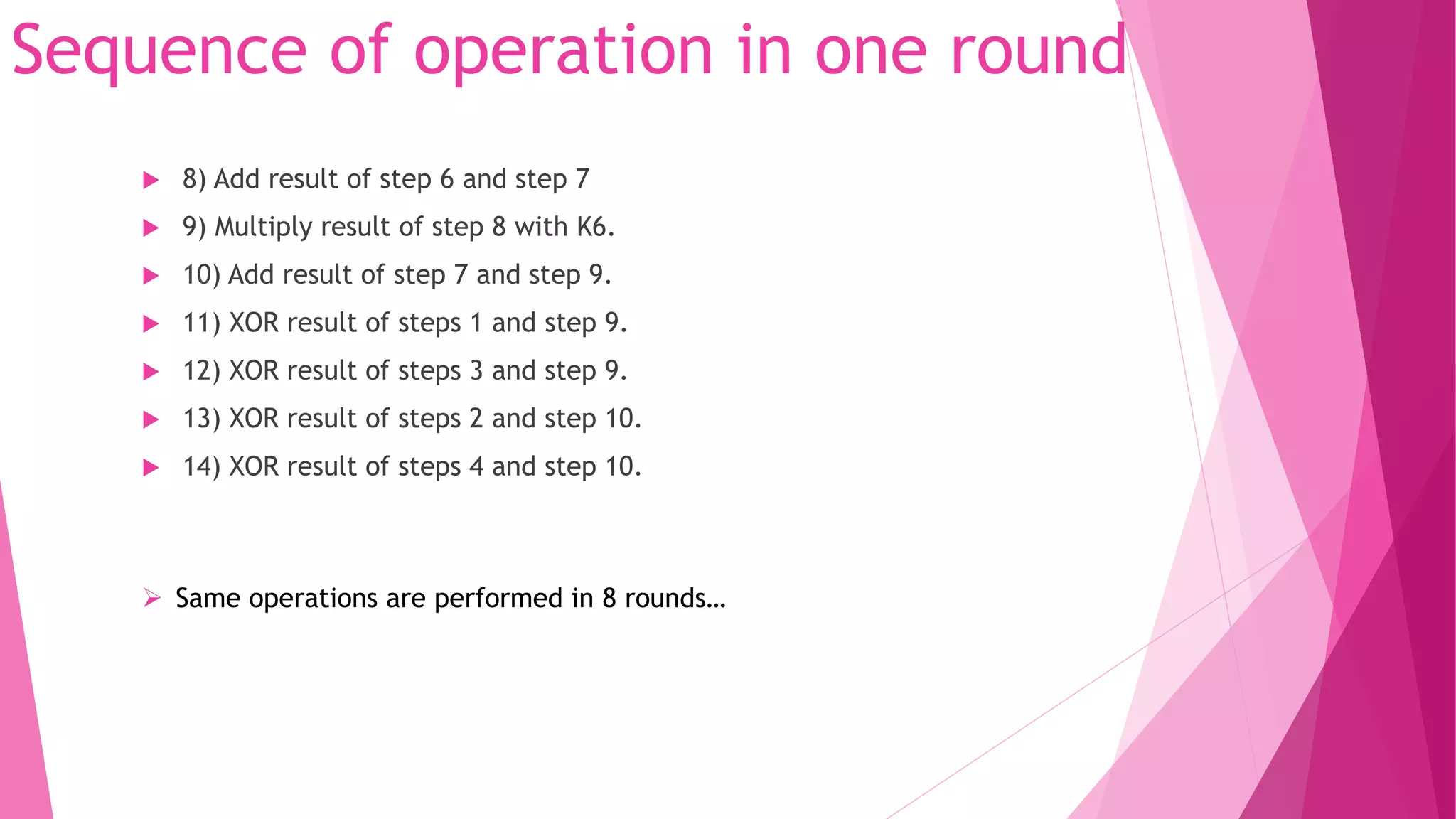 Sequence of operation in one round

8) Add result of step 6 and step 7

9) Multiply result of step 8 with K6.

10) Add result of step 7 and step 9.

11) XOR result of steps 1 and step 9.

12) XOR result of steps 3 and step 9.

13) XOR result of steps 2 and step 10.

14) XOR result of steps 4 and step 10.

Same operations are performed in 8 rounds…